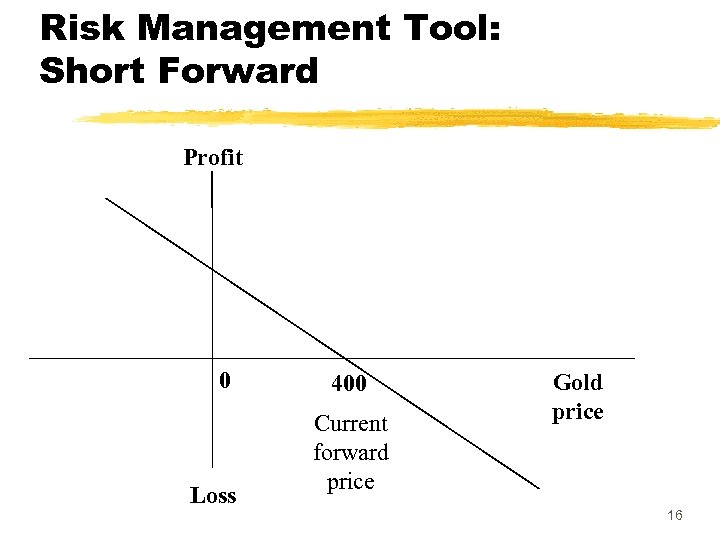 Risk Management Tool: Short Forward

Profit

0

400

Current forward price

Gold price

Loss

16